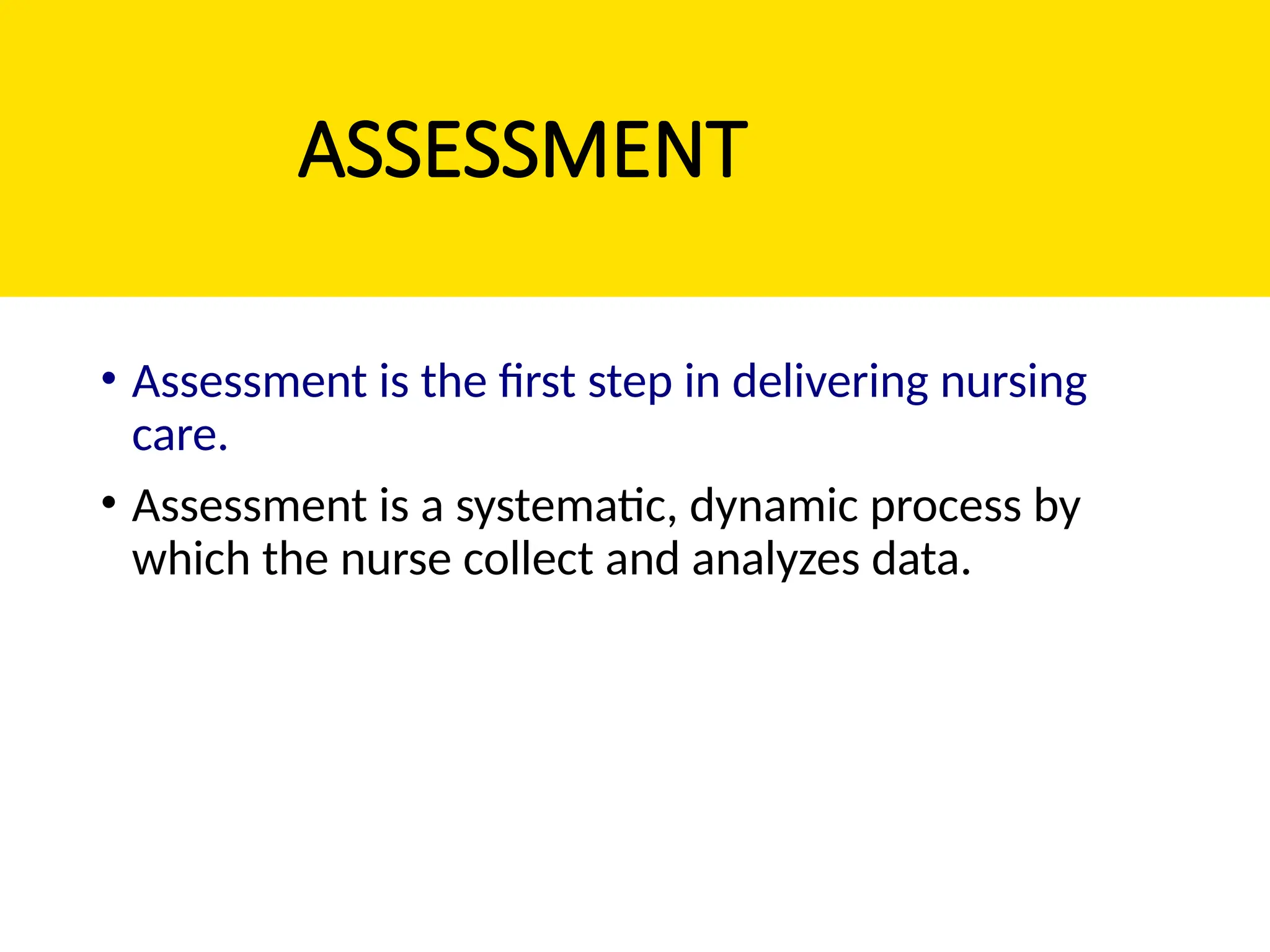 ASSESSMENT

• Assessment is the first step in delivering nursing care.

• Assessment is a systematic, dynamic process by which the nurse collect and analyzes data.